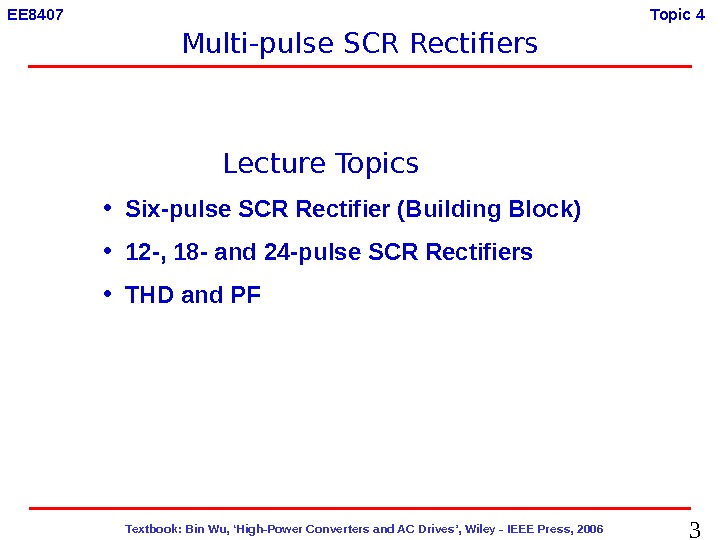 EE8407

Topic 4

Multi-pulse SCR Rectifiers

Lecture Topics

• Six-pulse SCR Rectifier (Building Block)

• 12-, 18- and 24-pulse SCR Rectifiers

• THD and PF

Textbook: Bin Wu, 'High-Power Converters and AC Drives', Wiley - IEEE Press, 2006

3